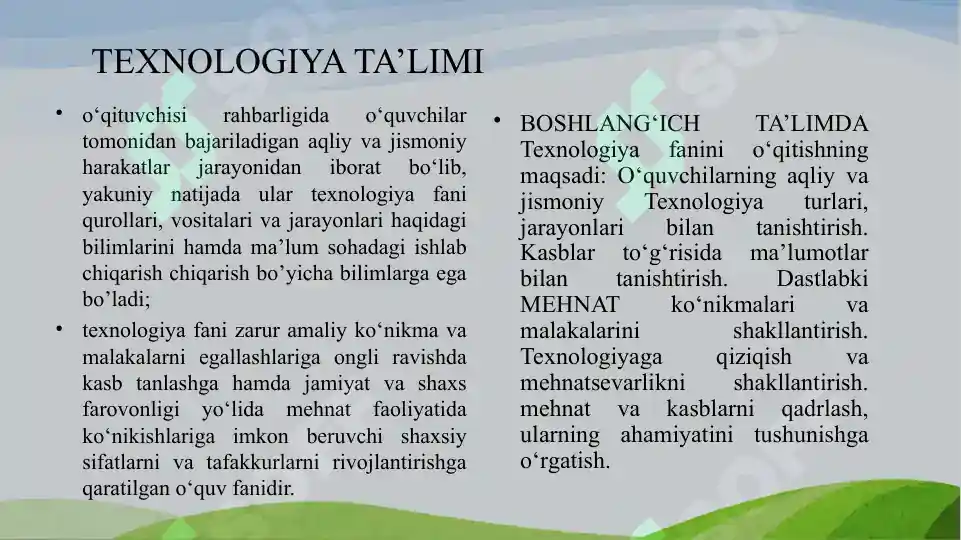 TEXNOLOGIYA TA’LIMI

• o‘qituvchisi rahbarligida o‘quvchilar tomonidan bajariladigan aqliy va jismoniy harakatlar jarayonidan iborat bo‘lib, yakuniy natijada ular texnologiya fani qurollari, vositalari va jarayonlari haqidagi bilimlarini hamda ma’lum sohadagi ishlab chiqarish chiqarish bo’yicha bilimlarga ega bo’ladi;

• texnologiya fani zarur amaliy ko‘nikma va malakalarni egallashlariga ongli ravishda kasb tanlashga hamda jamiyat va shaxs farovonligi yo‘lida mehnat faoliyatida ko‘nikishlariga imkon beruvchi shaxsiy sifatlarni va tafakkurlarni rivojlantirishga qaratilgan o‘quv fanidir.

• BOSHLANG‘ICH TA’LIMDA Texnologiya fanini o‘qitishning maqsadi: O‘quvchilarning aqliy va jismoniy Texnologiya turlari, jarayonlari bilan tanishtirish. Kasblar to‘g‘risida ma’lumotlar bilan tanishtirish. Dastlabki MEHNAT ko‘nikmalari va malakalarini shakllantirish. Texnologiyaga qiziqish va mehnatsevarlikni shakllantirish. mehnat va kasblarni qadrlash, ularning ahamiyatini tushunishga o‘rgatish.